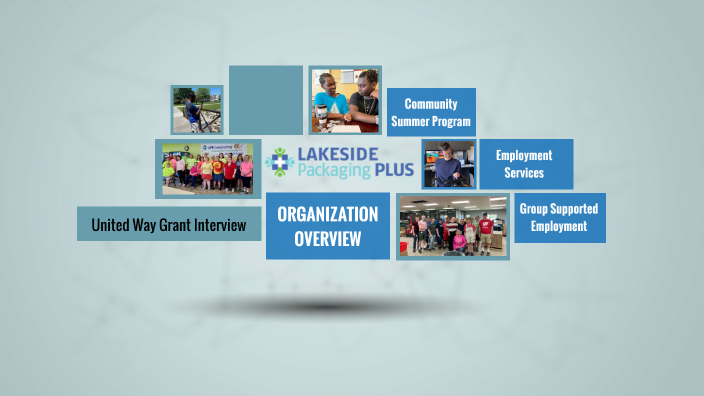 Community Summer Program

LAKESIDE Packaging PLUS

Employment Services

United Way Grant Interview

ORGANIZATION OVERVIEW

Group Supported Employment